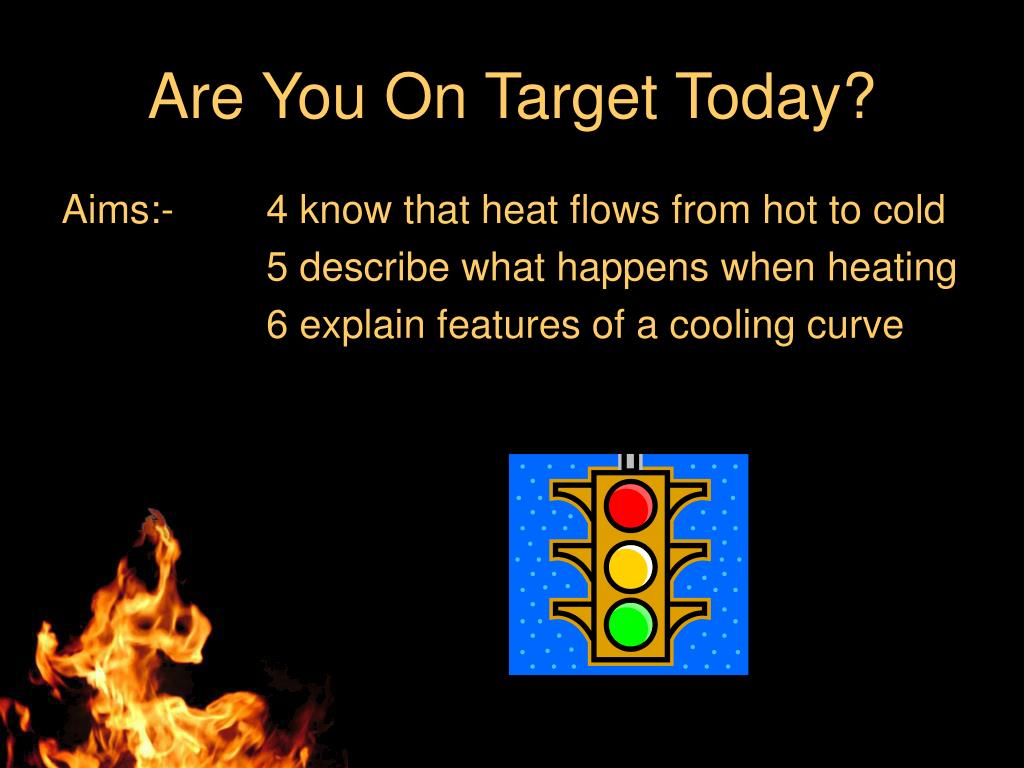 Are You On Target Today?

Aims:- 4 know that heat flows from hot to cold
5 describe what happens when heating
6 explain features of a cooling curve